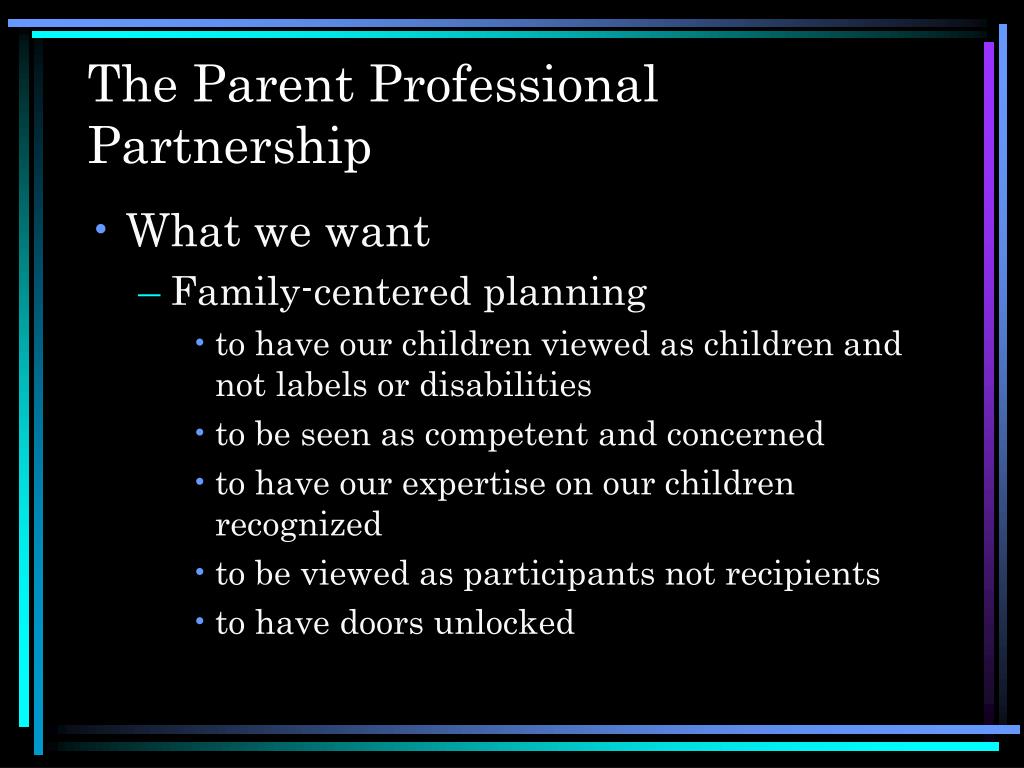 The Parent Professional Partnership

• What we want
– Family-centered planning
• to have our children viewed as children and not labels or disabilities
• to be seen as competent and concerned
• to have our expertise on our children recognized
• to be viewed as participants not recipients
• to have doors unlocked